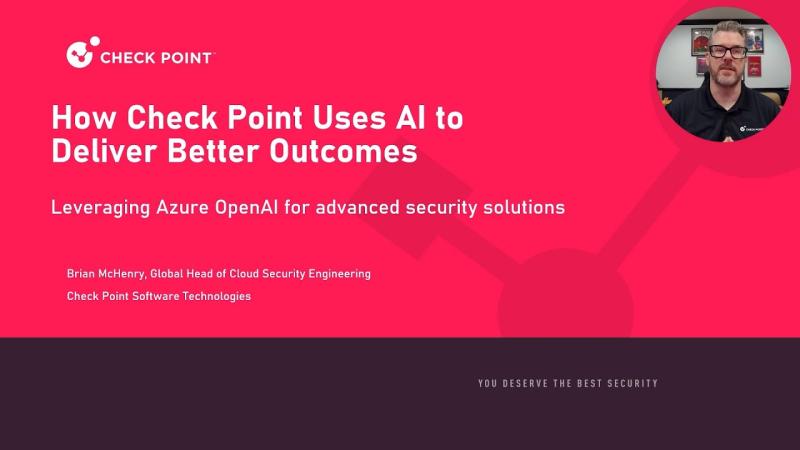 CHECK POINT

How Check Point Uses AI to Deliver Better Outcomes

Leveraging Azure OpenAI for advanced security solutions

Brian McHenry, Global Head of Cloud Security Engineering
Check Point Software Technologies

YOU DESERVE THE BEST SECURITY